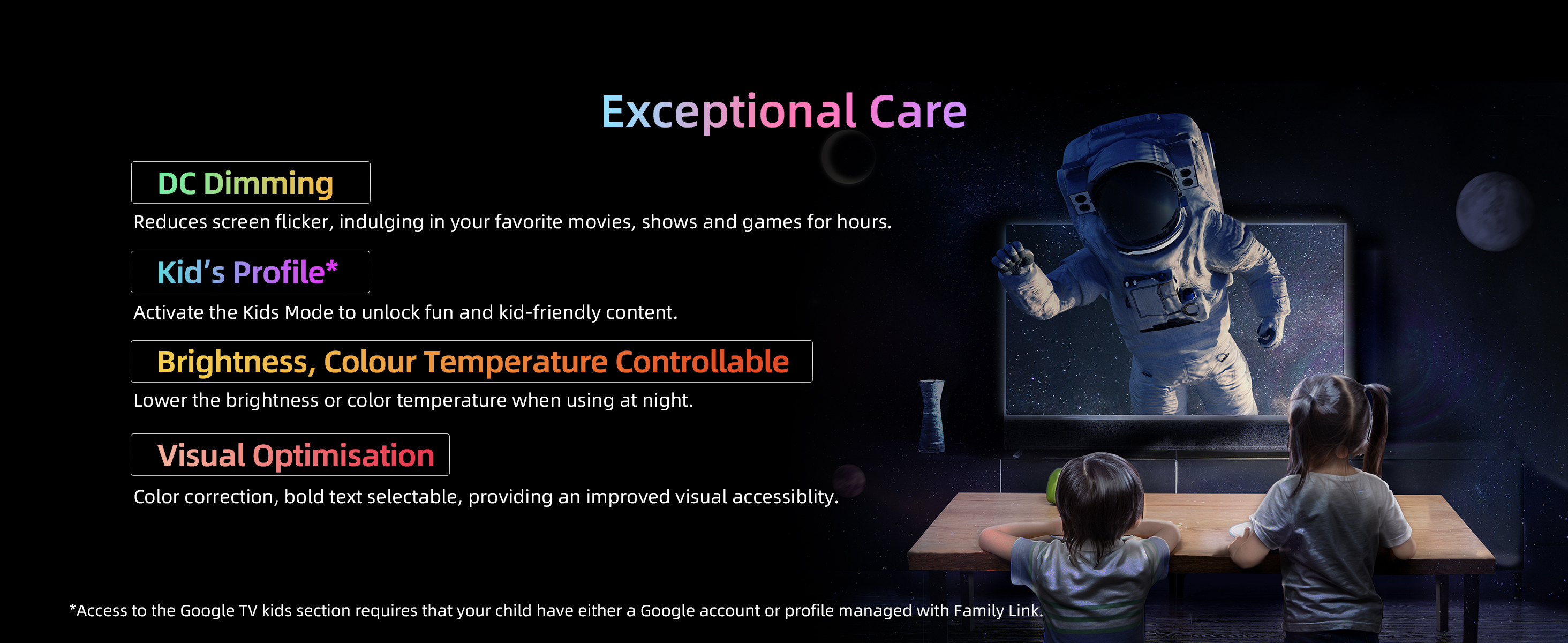 Exceptional Care

DC Dimming

Reduces screen flicker, indulging in your favorite movies, shows and games for hours.

Kid's Profile*

Activate the Kids Mode to unlock fun and kid-friendly content.

Brightness, Colour Temperature Controllable

Lower the brightness or color temperature when using at night.

Visual Optimisation

Color correction, bold text selectable, providing an improved visual accessiblity.

*Access to the Google TV kids section requires that your child have either a Google account or profile managed with Family Link.